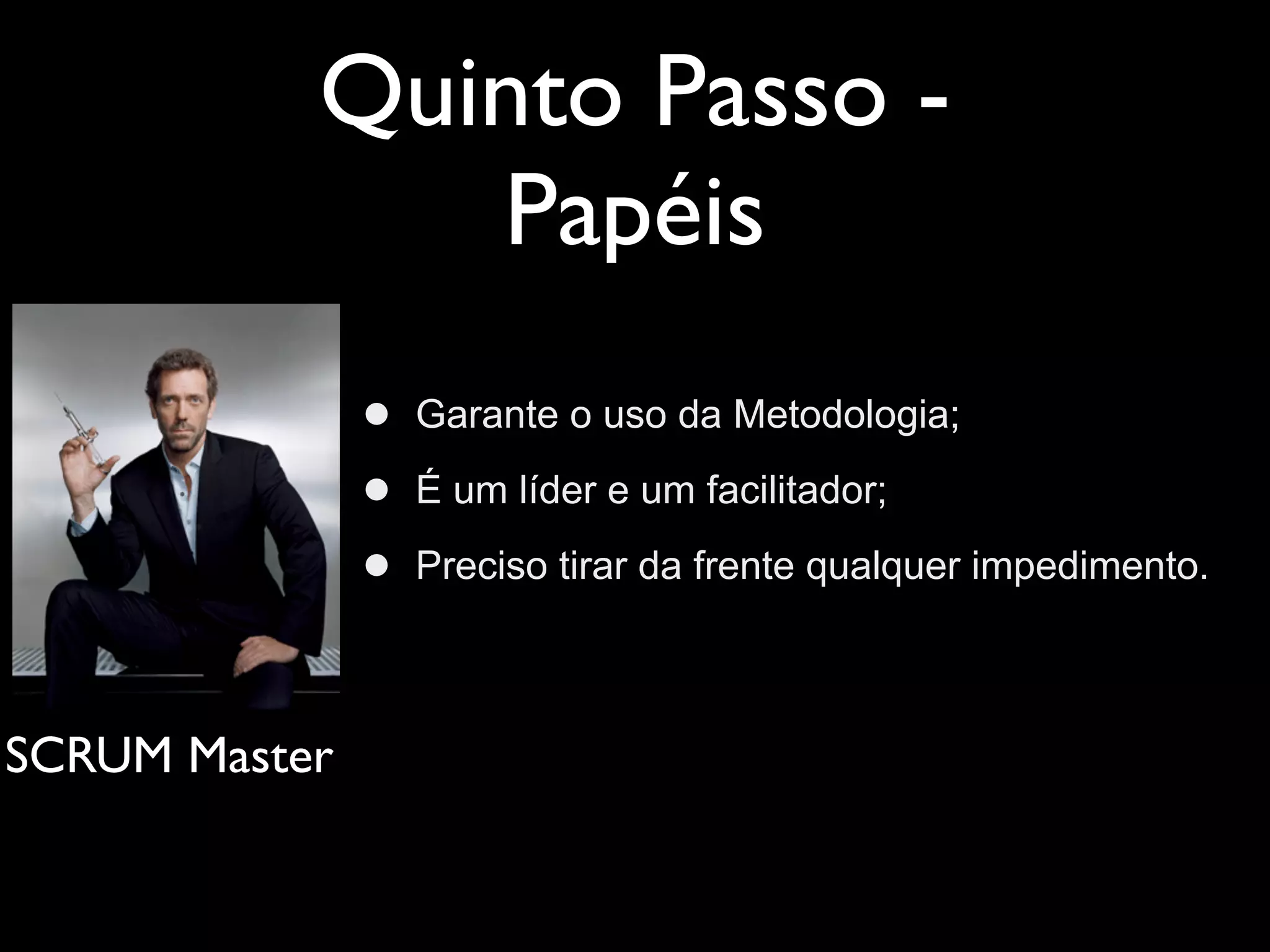 Quinto Passo - Papéis

- Garante o uso da Metodologia;
- É um líder e um facilitador;
- Preciso tirar da frente qualquer impedimento.

SCRUM Master